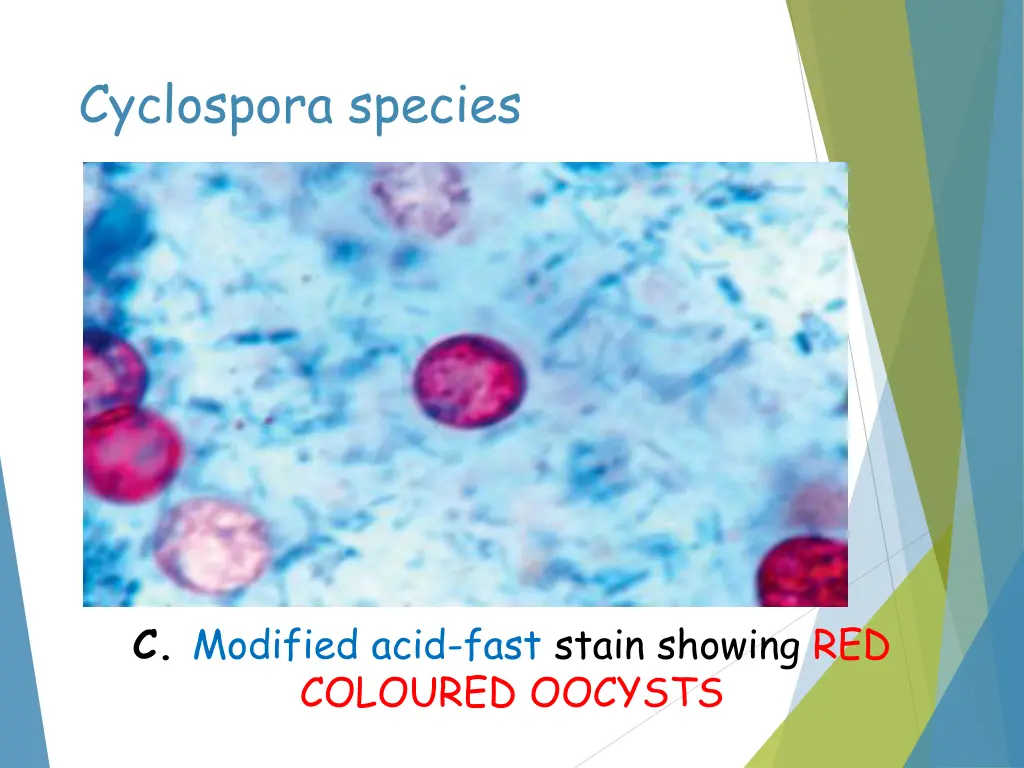 Cyclospora species

C. Modified acid-fast stain showing RED COLOURED OOCYSTS